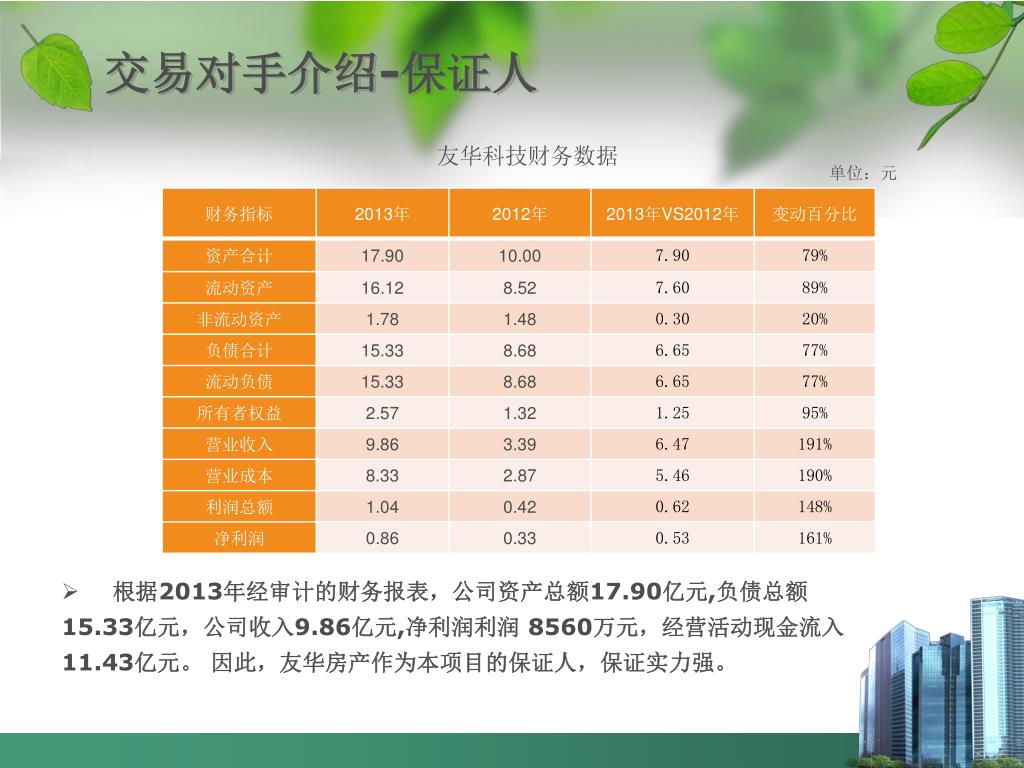 交易对手介绍-保证人

友华科技财务数据

单位：元

| 财务指标 | 2013年 | 2012年 | 2013年VS2012年 | 变动百分比 |
|---|---|---|---|---|
| 资产合计 | 17.90 | 10.00 | 7.90 | 79% |
| 流动资产 | 16.12 | 8.52 | 7.60 | 89% |
| 非流动资产 | 1.78 | 1.48 | 0.30 | 20% |
| 负债合计 | 15.33 | 8.68 | 6.65 | 77% |
| 流动负债 | 15.33 | 8.68 | 6.65 | 77% |
| 所有者权益 | 2.57 | 1.32 | 1.25 | 95% |
| 营业收入 | 9.86 | 3.39 | 6.47 | 191% |
| 营业成本 | 8.33 | 2.87 | 5.46 | 190% |
| 利润总额 | 1.04 | 0.42 | 0.62 | 148% |
| 净利润 | 0.86 | 0.33 | 0.53 | 161% |

➢ 根据2013年经审计的财务报表，公司资产总额17.90亿元,负债总额15.33亿元，公司收入9.86亿元,净利润利润 8560万元，经营活动现金流入11.43亿元。 因此，友华房产作为本项目的保证人，保证实力强。